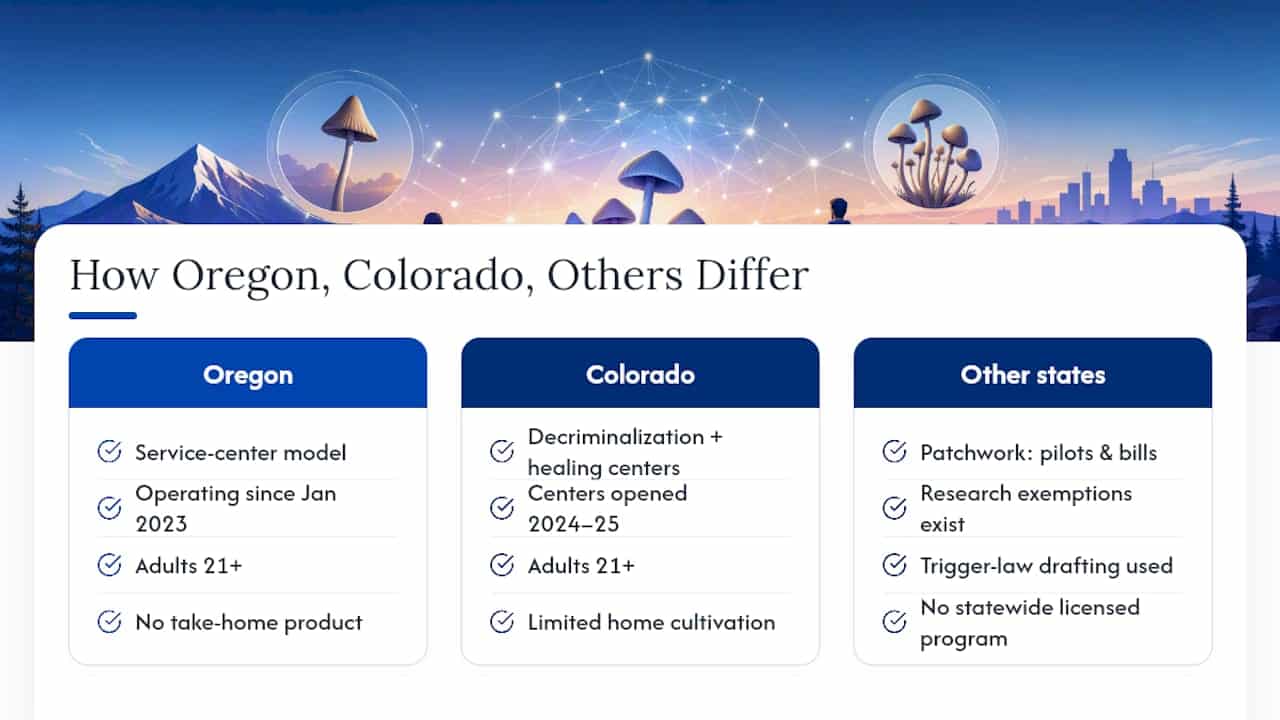 How Oregon, Colorado, Others Differ

Oregon

Service-center model

Operating since Jan 2023

Adults 21+

No take-home product

Colorado

Decriminalization + healing centers

Centers opened 2024–25

Adults 21+

Limited home cultivation

Other states

Patchwork: pilots & bills

Research exemptions exist

Trigger-law drafting used

No statewide licensed program